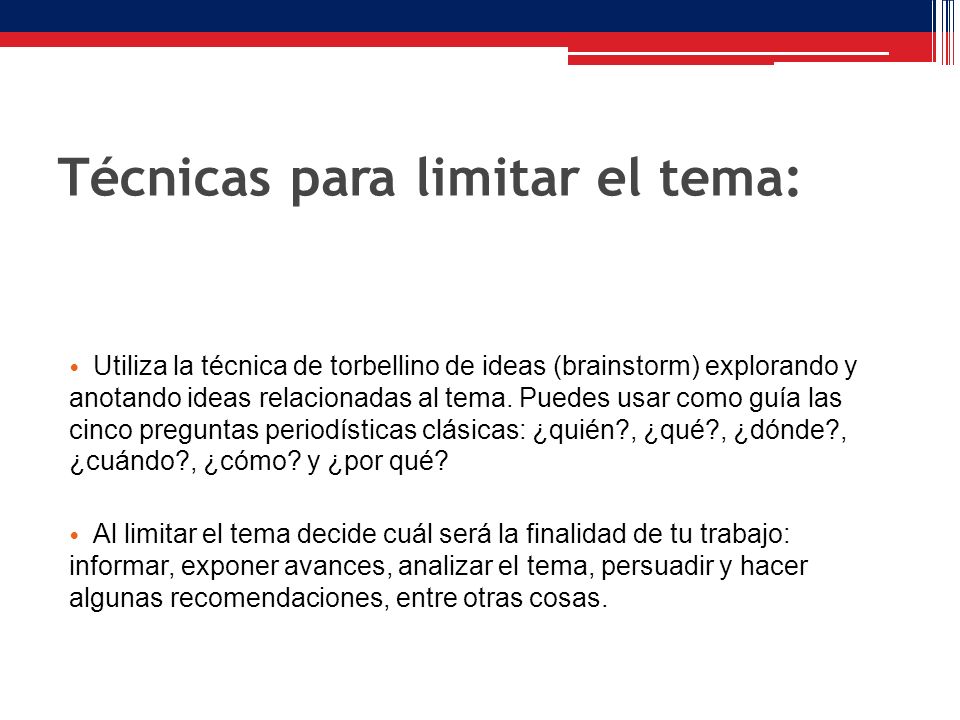 Técnicas para limitar el tema:

• Utiliza la técnica de torbellino de ideas (brainstorm) explorando y anotando ideas relacionadas al tema. Puedes usar como guía las cinco preguntas periodísticas clásicas: ¿quién?, ¿qué?, ¿dónde?, ¿cuándo?, ¿cómo? y ¿por qué?

• Al limitar el tema decide cuál será la finalidad de tu trabajo: informar, exponer avances, analizar el tema, persuadir y hacer algunas recomendaciones, entre otras cosas.